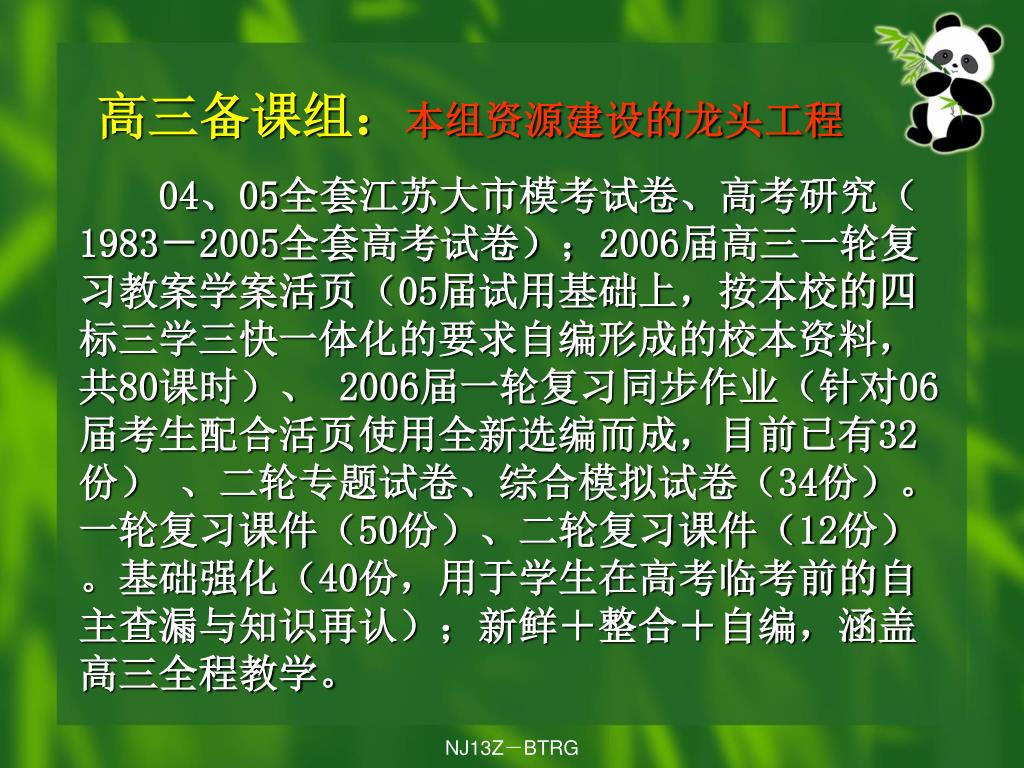 高三备课组：本组资源建设的龙头工程

04、05全套江苏大市模考试卷、高考研究（1983－2005全套高考试卷）；2006届高三一轮复习教案学案活页（05届试用基础上，按本校的四标三学三快一体化的要求自编形成的校本资料，共80课时）、 2006届一轮复习同步作业（针对06届考生配合活页使用全新选编而成，目前已有32份） 、二轮专题试卷、综合模拟试卷（34份）。一轮复习课件（50份）、二轮复习课件（12份）。基础强化（40份，用于学生在高考临考前的自主查漏与知识再认）；新鲜＋整合＋自编，涵盖高三全程教学。

NJ13Z－BTRG